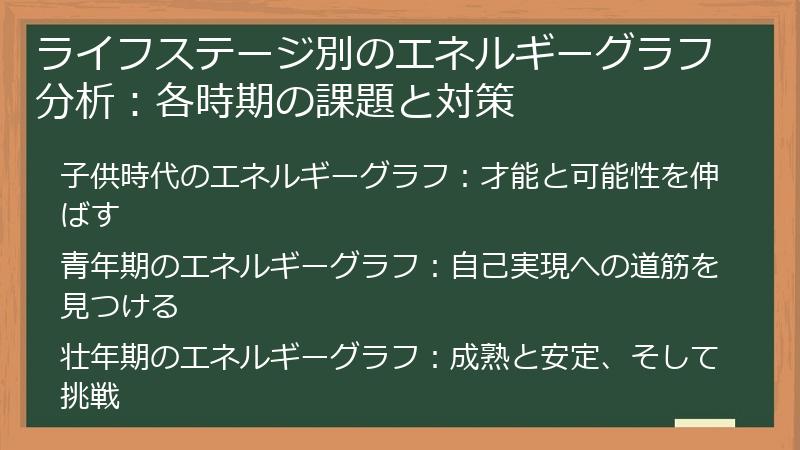 ライフステージ別のエネルギーグラフ分析：各時期の課題と対策

子供時代のエネルギーグラフ：才能と可能性を伸ばす

青年期のエネルギーグラフ：自己実現への道筋を見つける

壮年期のエネルギーグラフ：成熟と安定、そして挑戦